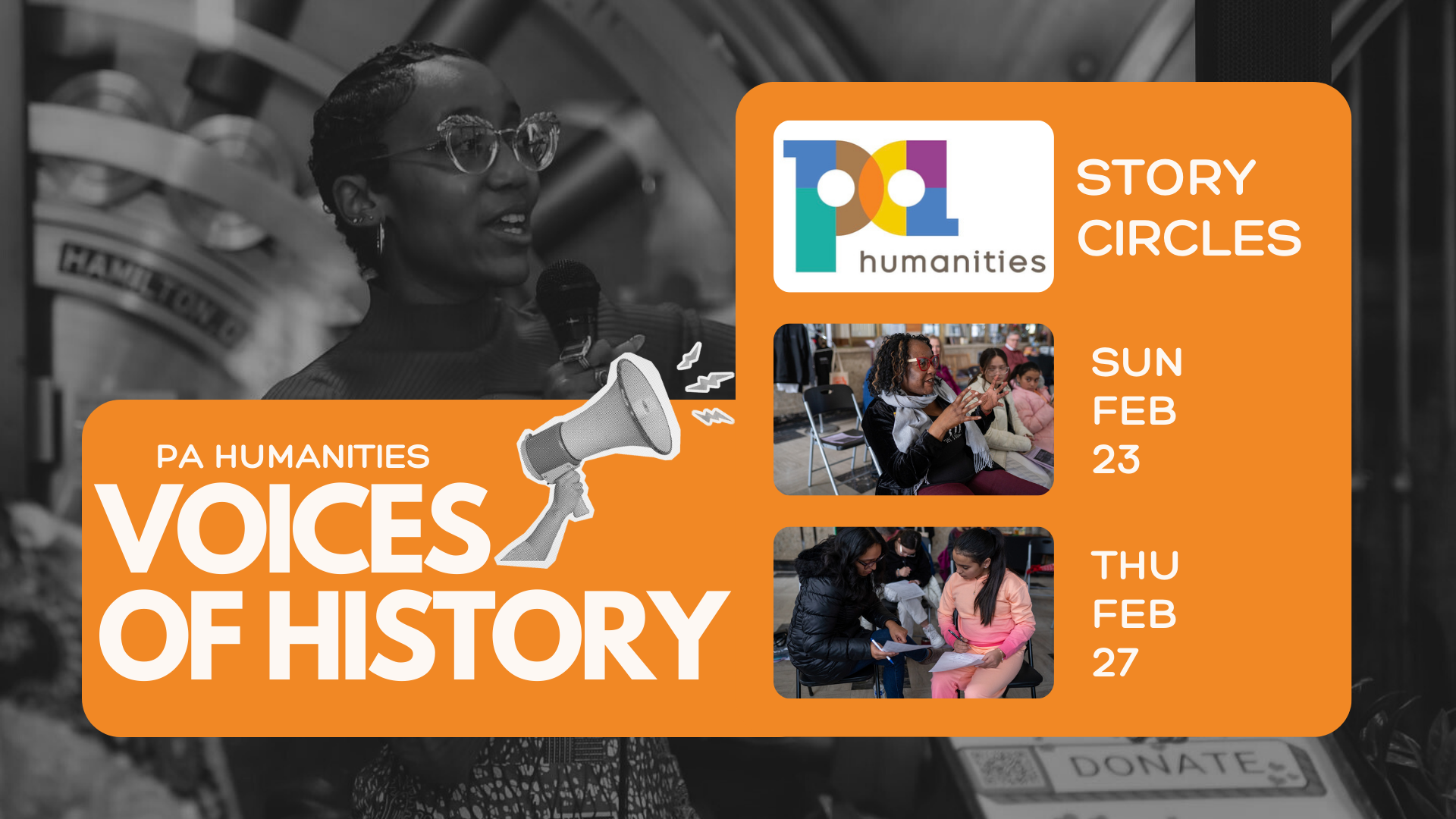 HAMILTON

PA HUMANITIES
VOICES OF HISTORY

pa humanities

STORY CIRCLES

SUN FEB 23

THU FEB 27

DONATE